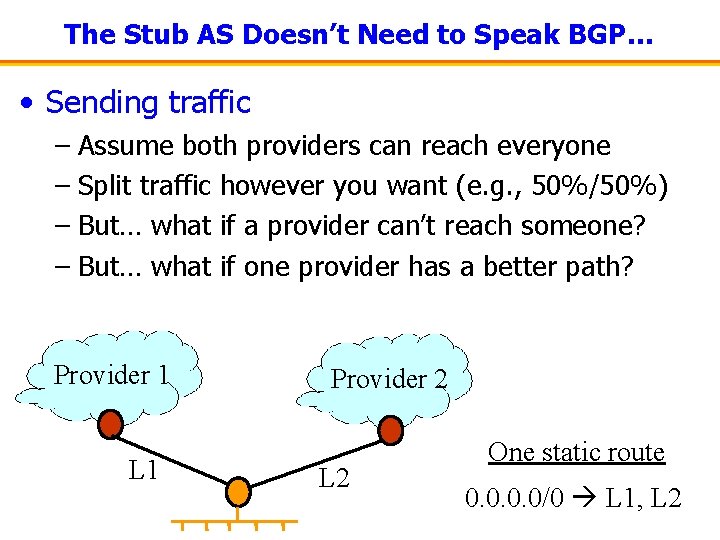 The Stub AS Doesn't Need to Speak BGP…

• Sending traffic
– Assume both providers can reach everyone
– Split traffic however you want (e.g., 50%/50%)
– But… what if a provider can't reach someone?
– But… what if one provider has a better path?

Provider 1

Provider 2

L1

L2

One static route

0.0.0.0/0 → L1, L2